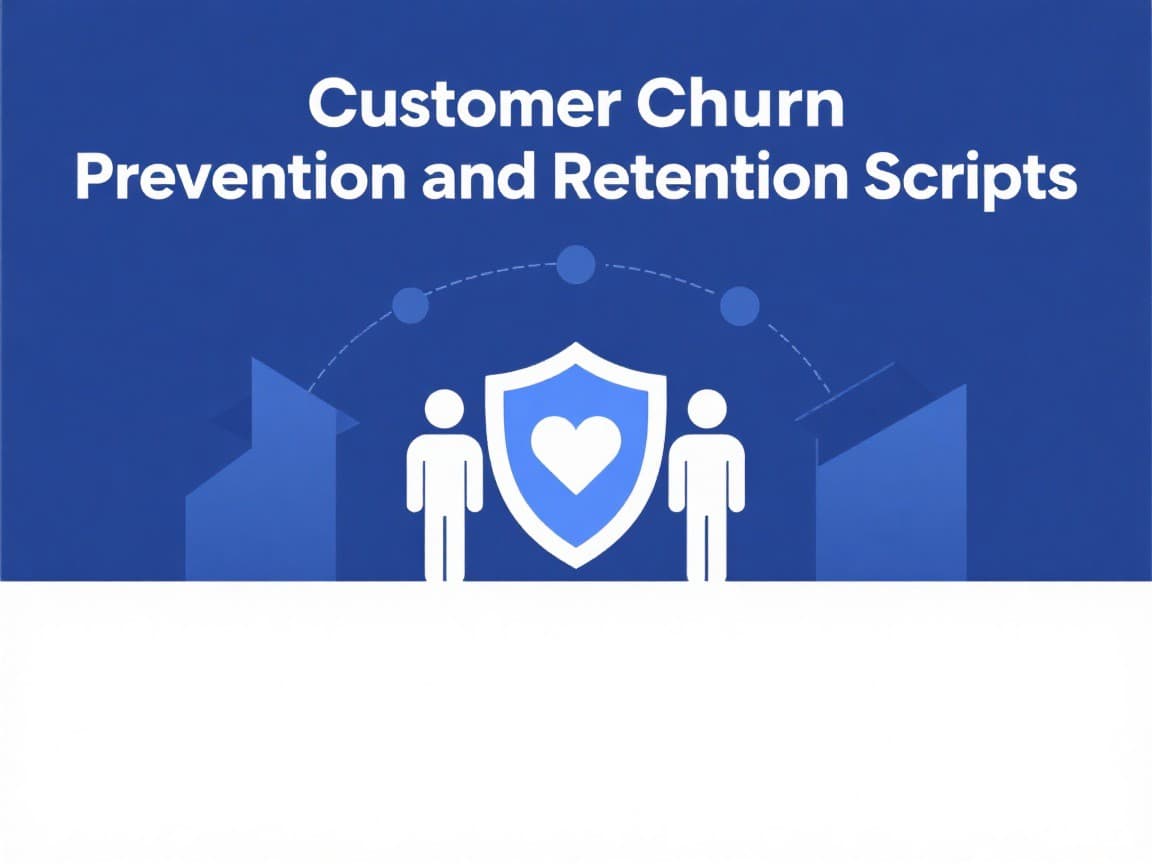 Customer Churn
Prevention and Retention Scripts